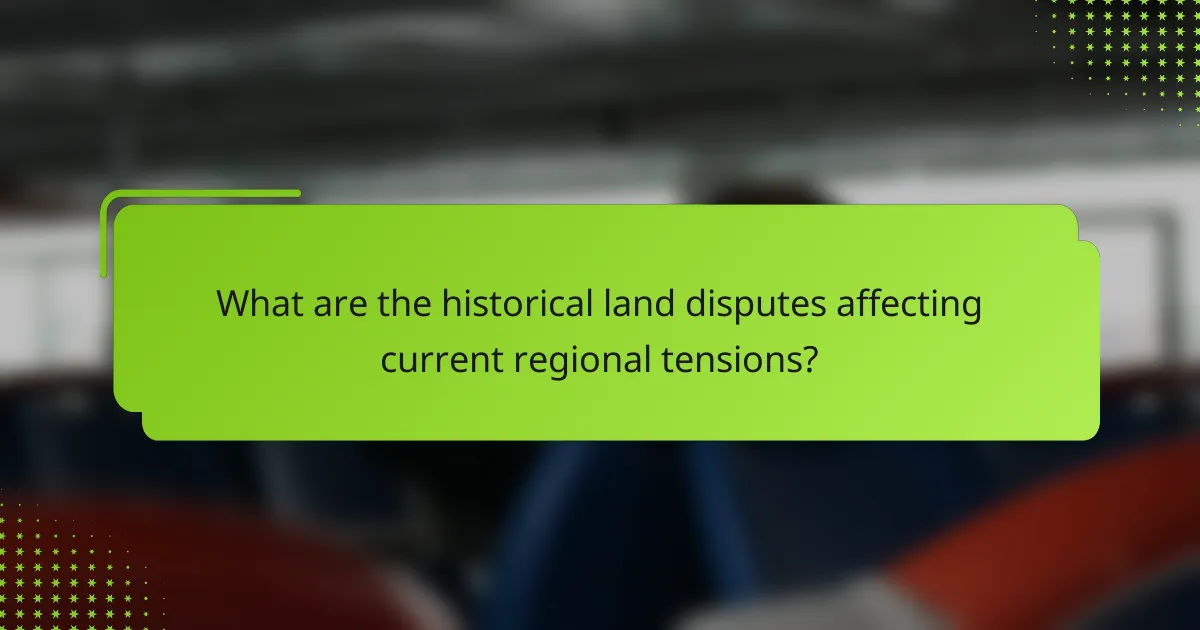 What are the historical land disputes affecting current regional tensions?